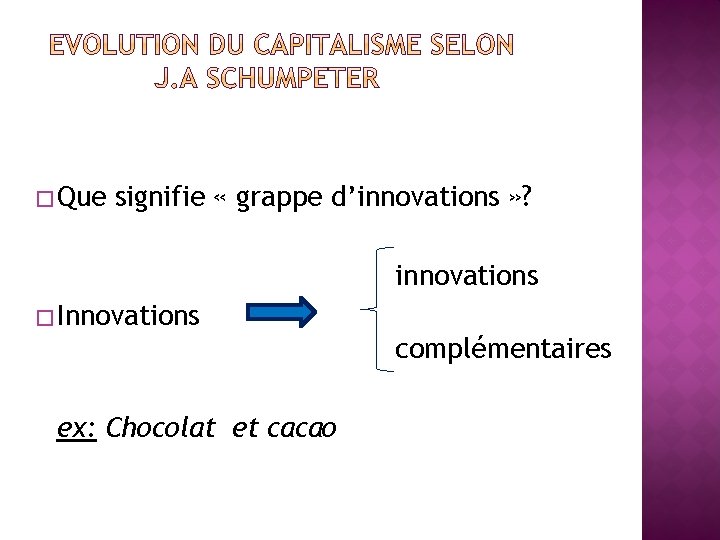 EVOLUTION DU CAPITALISME SELON J.A SCHUMPETER

Que signifie « grappe d'innovations »?

Innovations

innovations

complémentaires

ex: Chocolat et cacao